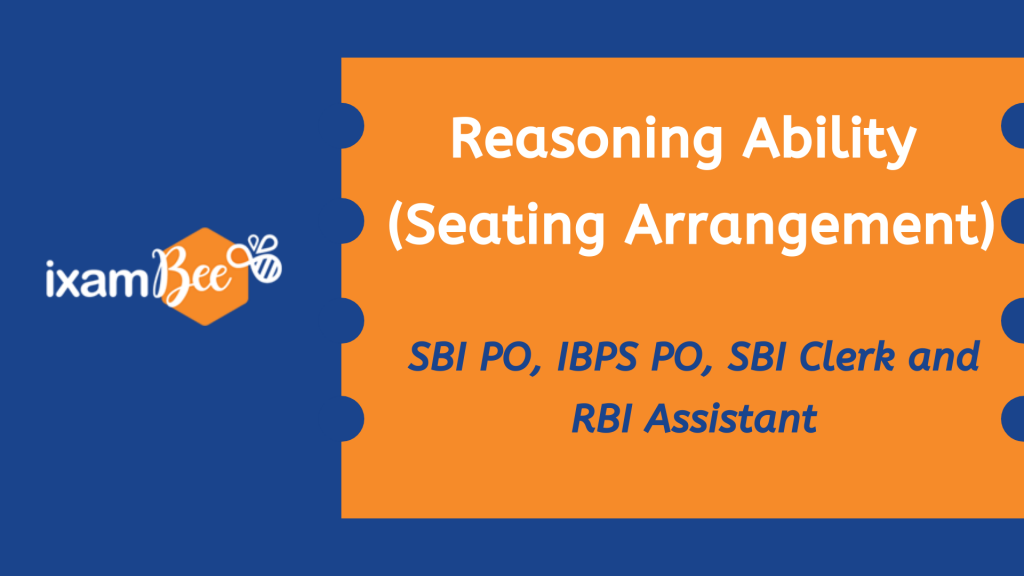 ixamBee

Reasoning Ability
(Seating Arrangement)

SBI PO, IBPS PO, SBI Clerk and RBI Assistant